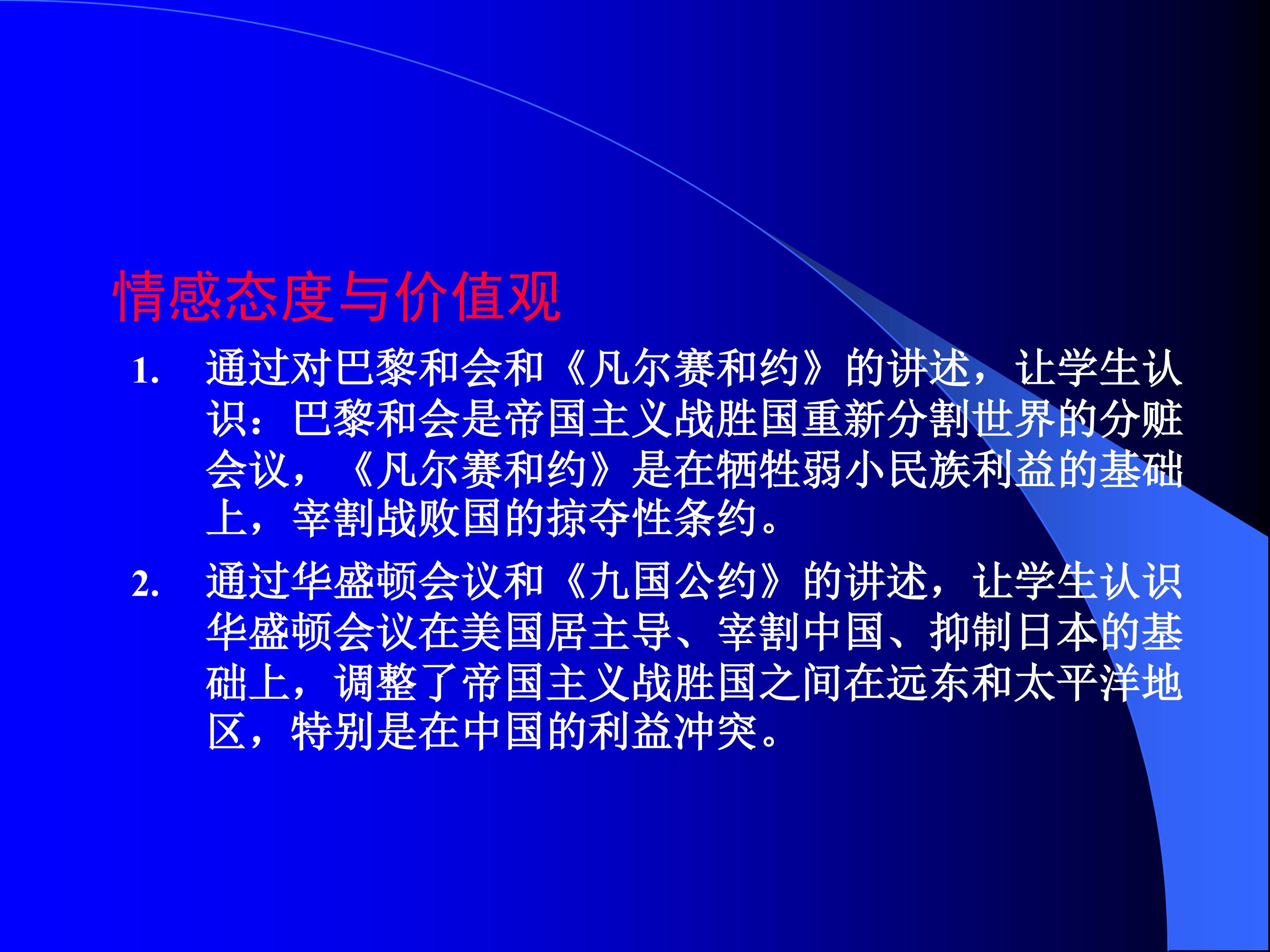 情感态度与价值观

1. 通过对巴黎和会和《凡尔赛和约》的讲述，让学生认识：巴黎和会是帝国主义战胜国重新分割世界的分赃会议，《凡尔赛和约》是在牺牲弱小民族利益的基础上，宰割战败国的掠夺性条约。

2. 通过华盛顿会议和《九国公约》的讲述，让学生认识华盛顿会议在美国居主导、宰割中国、抑制日本的基础上，调整了帝国主义战胜国之间在远东和太平洋地区，特别是在中国的利益冲突。